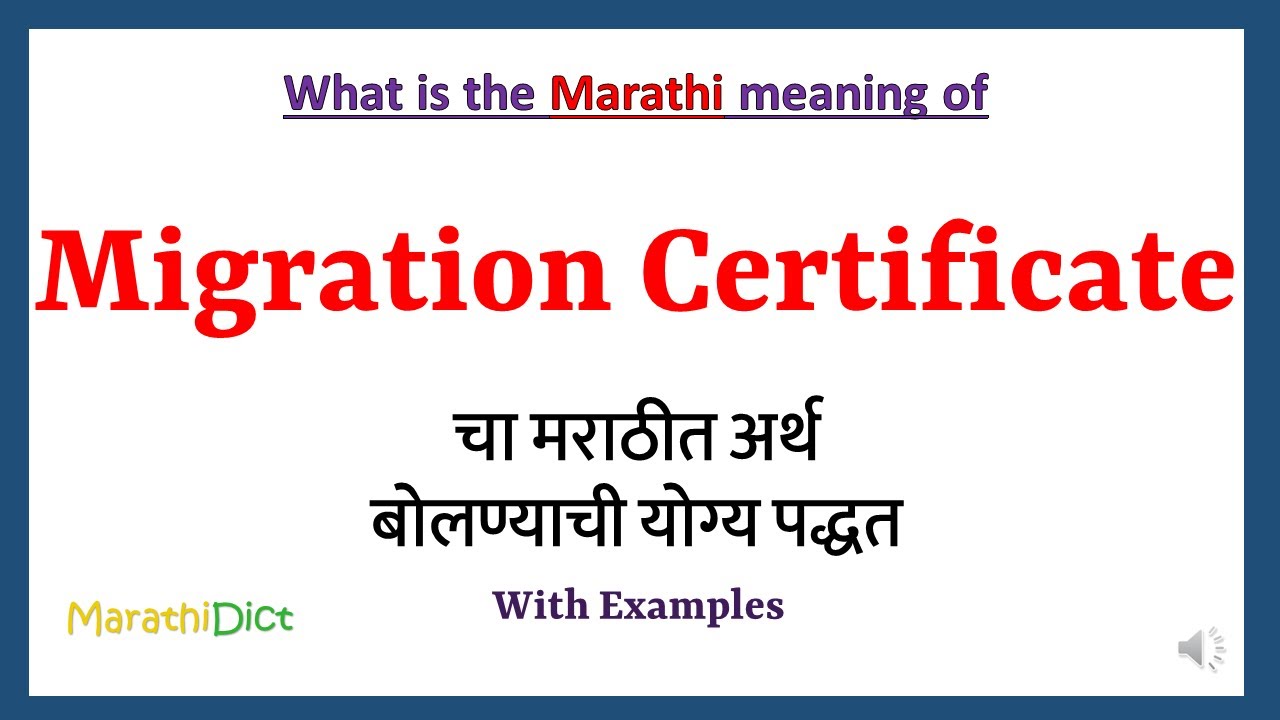 What is the Marathi meaning of

Migration Certificate

चा मराठीत अर्थ
बोलण्याची योग्य पद्धत

With Examples

MarathiDict